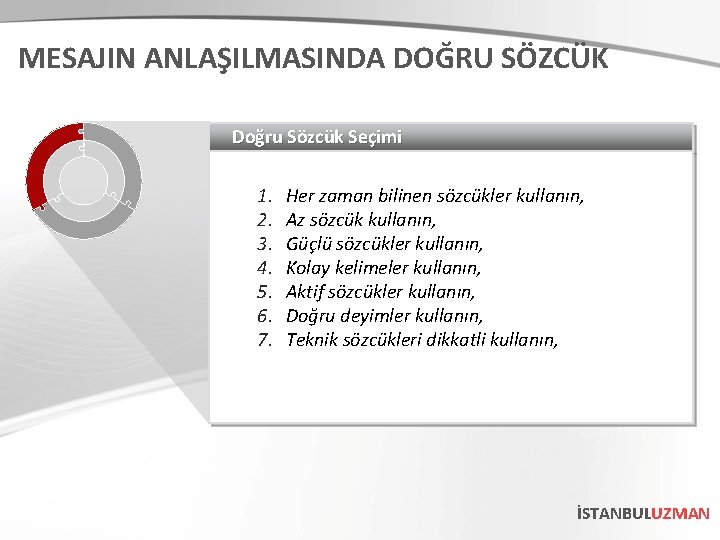 MESAJIN ANLAŞILMASINDA DOĞRU SÖZCÜK

Doğru Sözcük Seçimi

1. Her zaman bilinen sözcükler kullanın,
2. Az sözcük kullanın,
3. Güçlü sözcükler kullanın,
4. Kolay kelimeler kullanın,
5. Aktif sözcükler kullanın,
6. Doğru deyimler kullanın,
7. Teknik sözcükleri dikkatli kullanın,

İSTANBULUZMAN